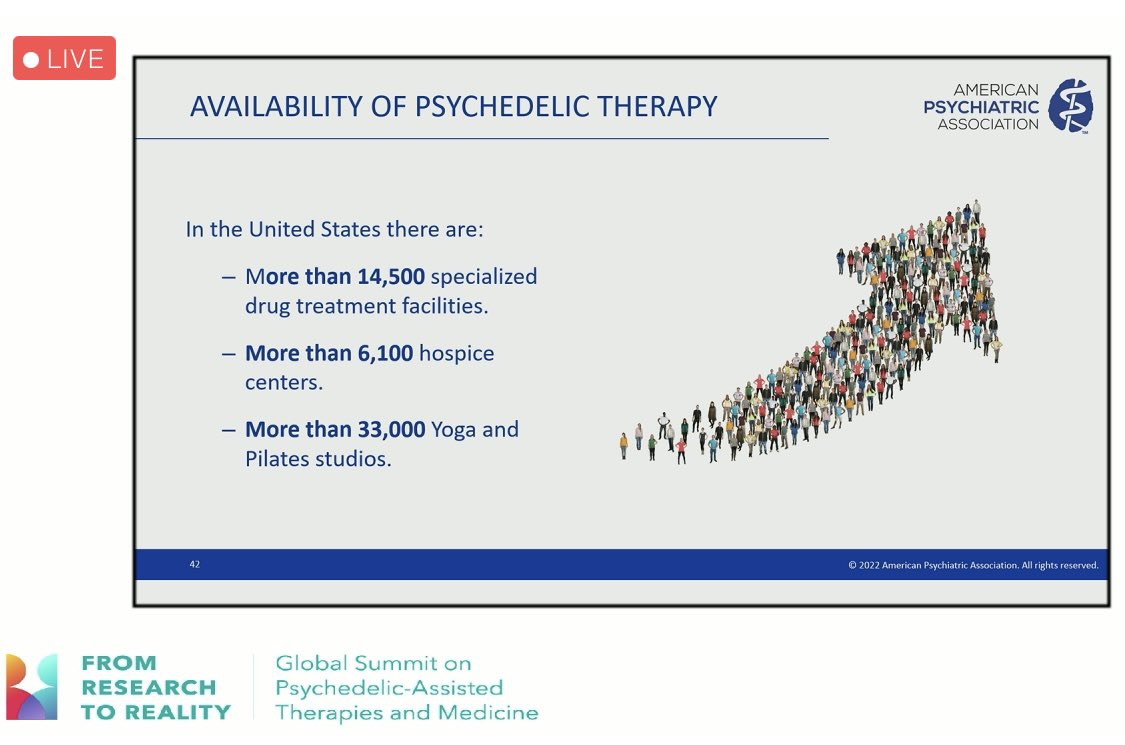 LIVE

AVAILABILITY OF PSYCHEDELIC THERAPY

AMERICAN PSYCHIATRIC ASSOCIATION

In the United States there are:

– More than 14,500 specialized drug treatment facilities.

– More than 6,100 hospice centers.

– More than 33,000 Yoga and Pilates studios.

42

© 2022 American Psychiatric Association. All rights reserved.

FROM RESEARCH TO REALITY

Global Summit on Psychedelic-Assisted Therapies and Medicine